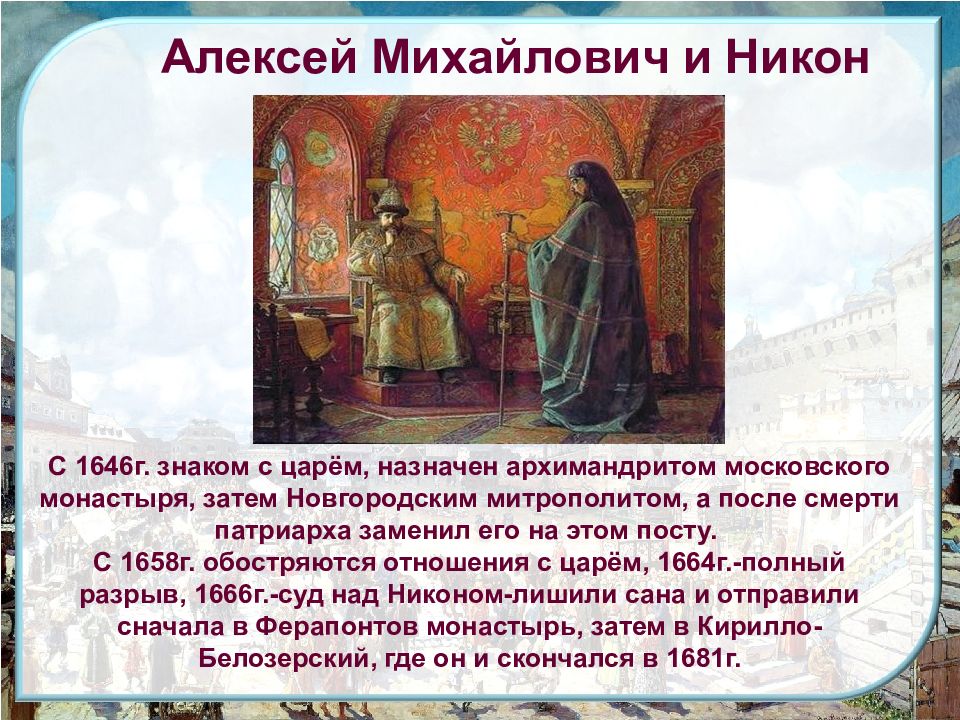 Алексей Михайлович и Никон

С 1646г. знаком с царём, назначен архимандритом московского монастыря, затем Новгородским митрополитом, а после смерти патриарха заменил его на этом посту.
С 1658г. обостряются отношения с царём, 1664г.-полный разрыв, 1666г.-суд над Никоном-лишили сана и отправили сначала в Ферапонтов монастырь, затем в Кирилло-Белозерский, где он и скончался в 1681г.